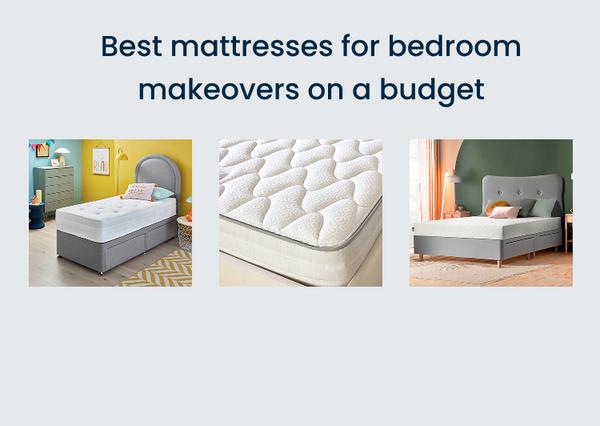 Best mattresses for bedroom makeovers on a budget